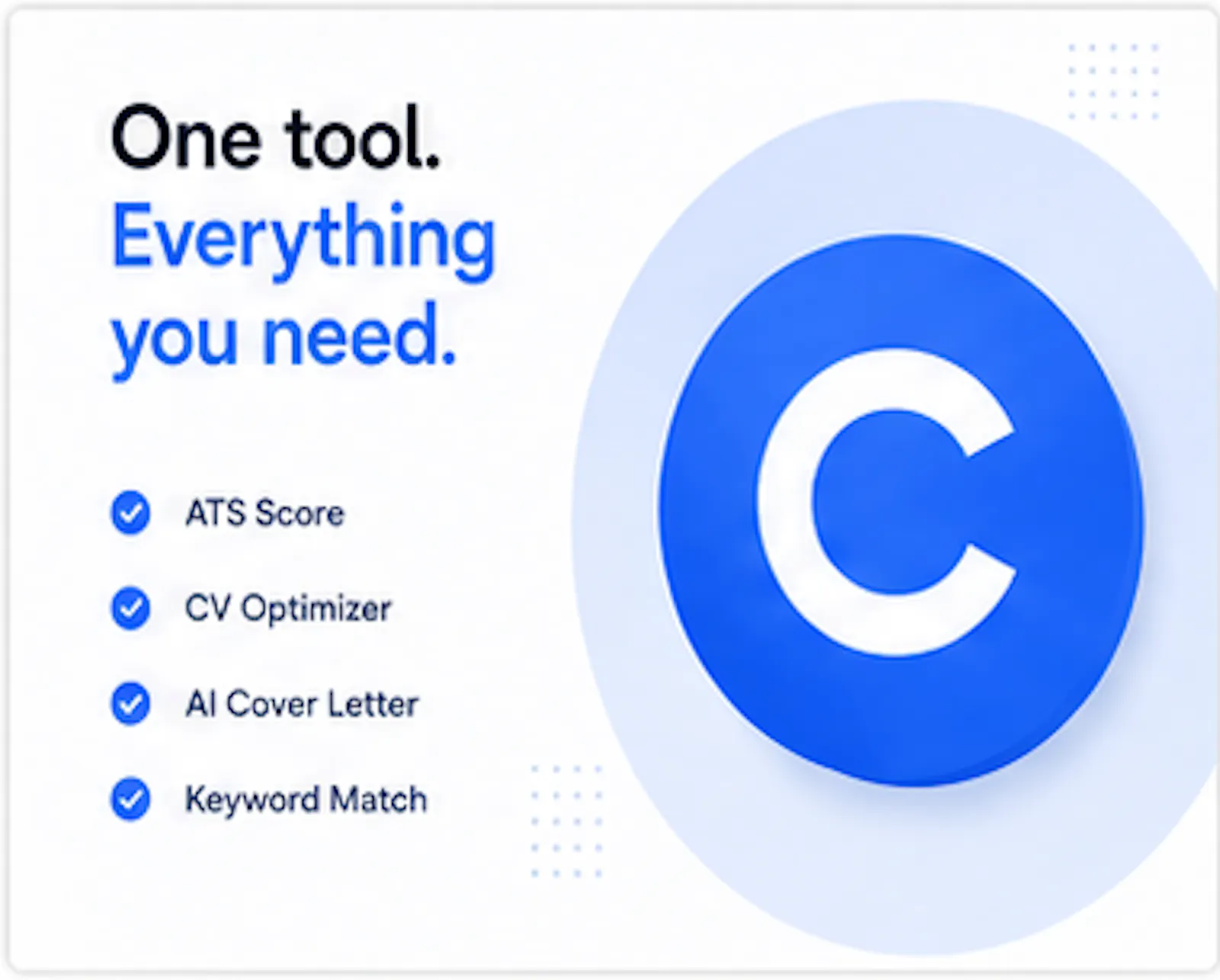 One tool.
Everything you need.

ATS Score

CV Optimizer

AI Cover Letter

Keyword Match

C